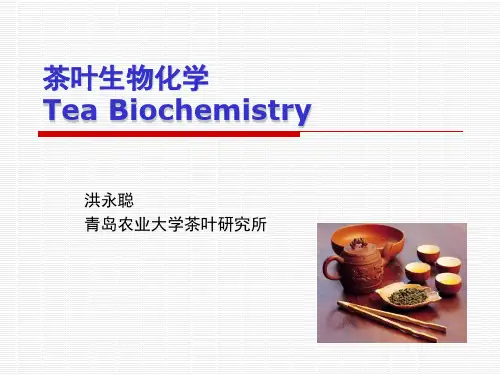 茶叶生物化学
Tea Biochemistry

洪永聪
青岛农业大学茶叶研究所